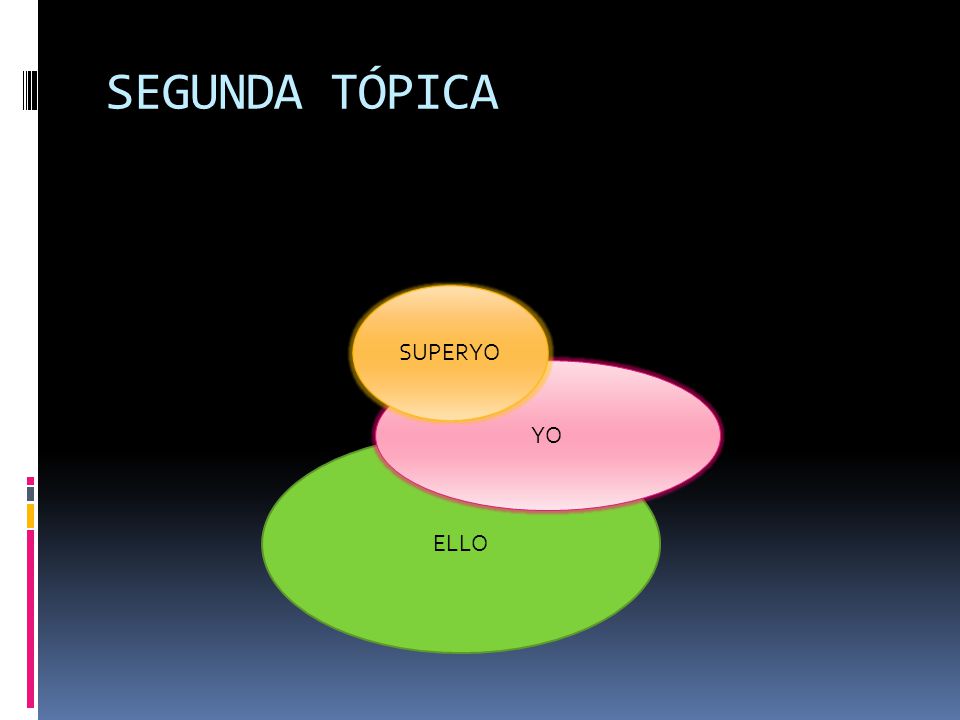 SEGUNDA TÓPICA

SUPERYO

YO

ELLO